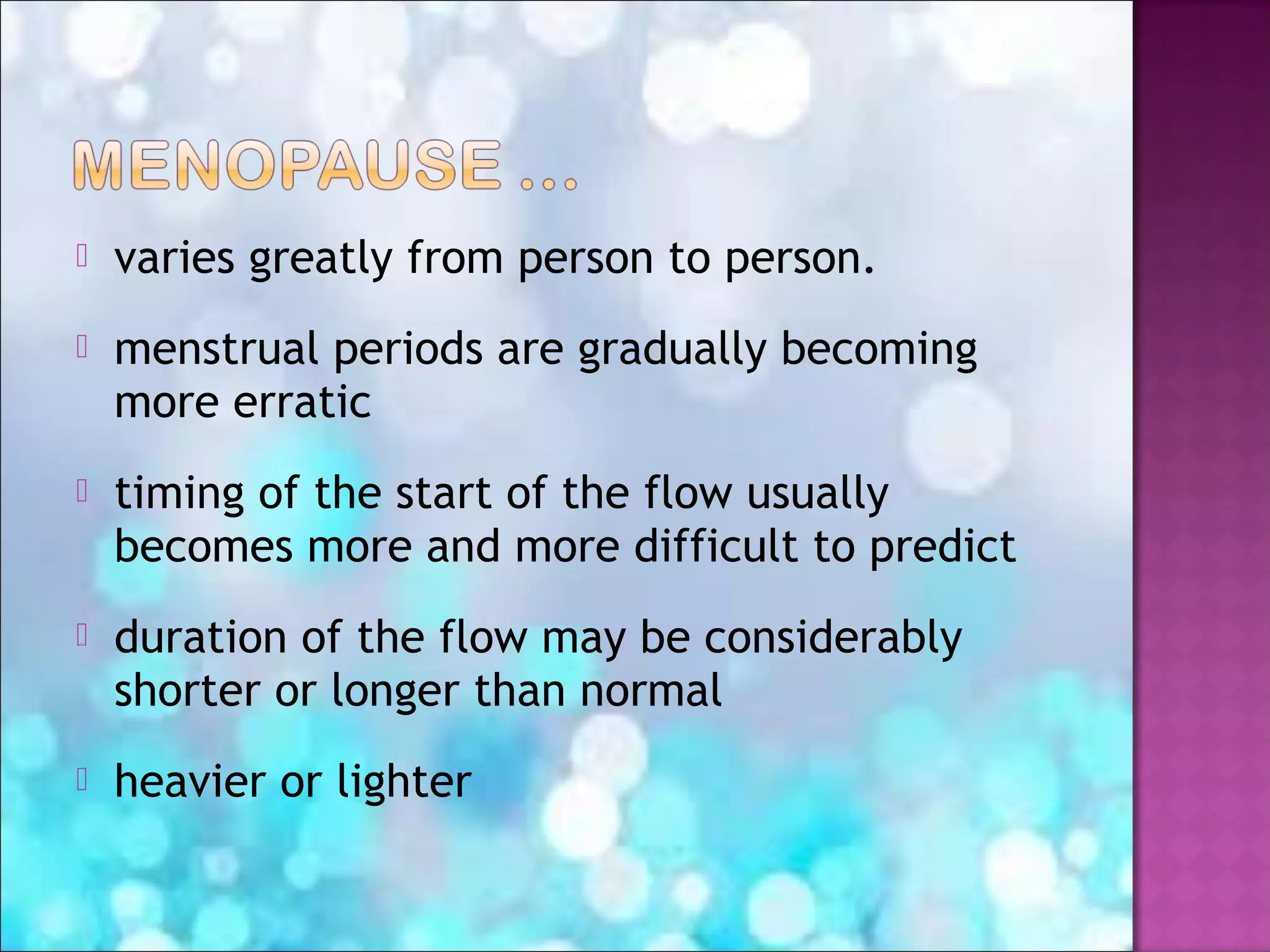 MENOPAUSE …

varies greatly from person to person.

menstrual periods are gradually becoming more erratic

timing of the start of the flow usually becomes more and more difficult to predict

duration of the flow may be considerably shorter or longer than normal

heavier or lighter